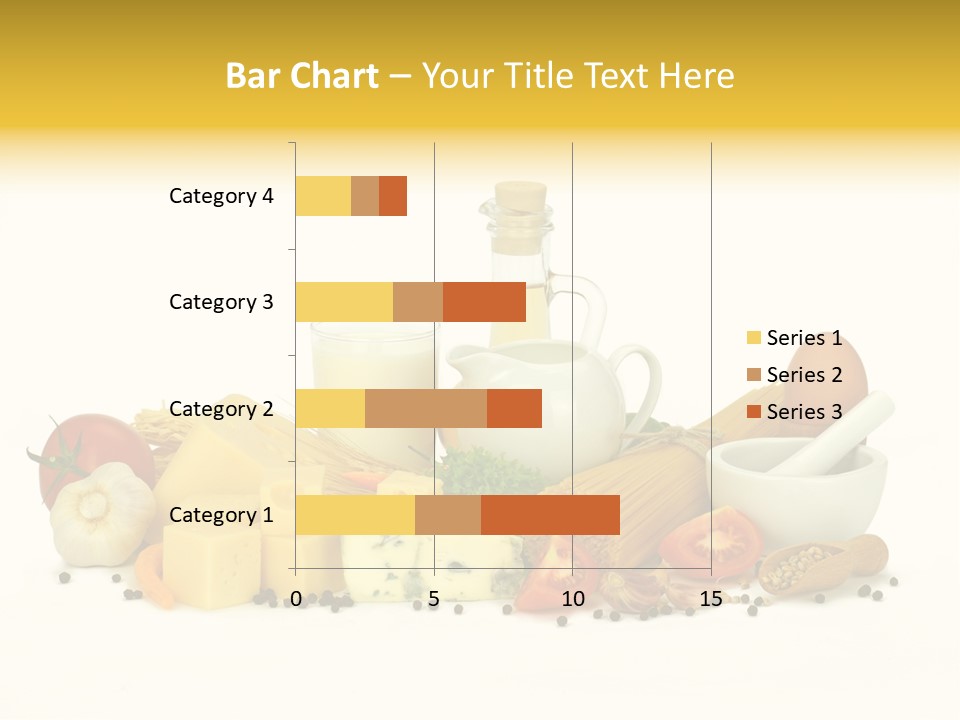 Bar Chart – Your Title Text Here

Category 4
Category 3
Category 2
Category 1

0
5
10
15

Series 1
Series 2
Series 3